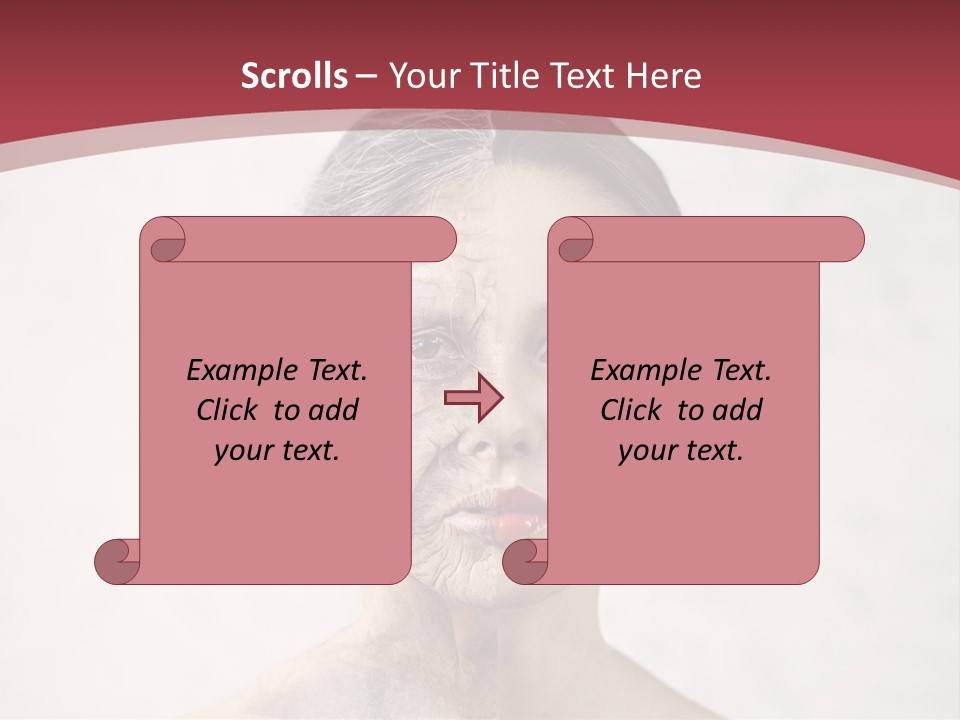 Scrolls – Your Title Text Here

Example Text. Click to add your text.

Example Text. Click to add your text.